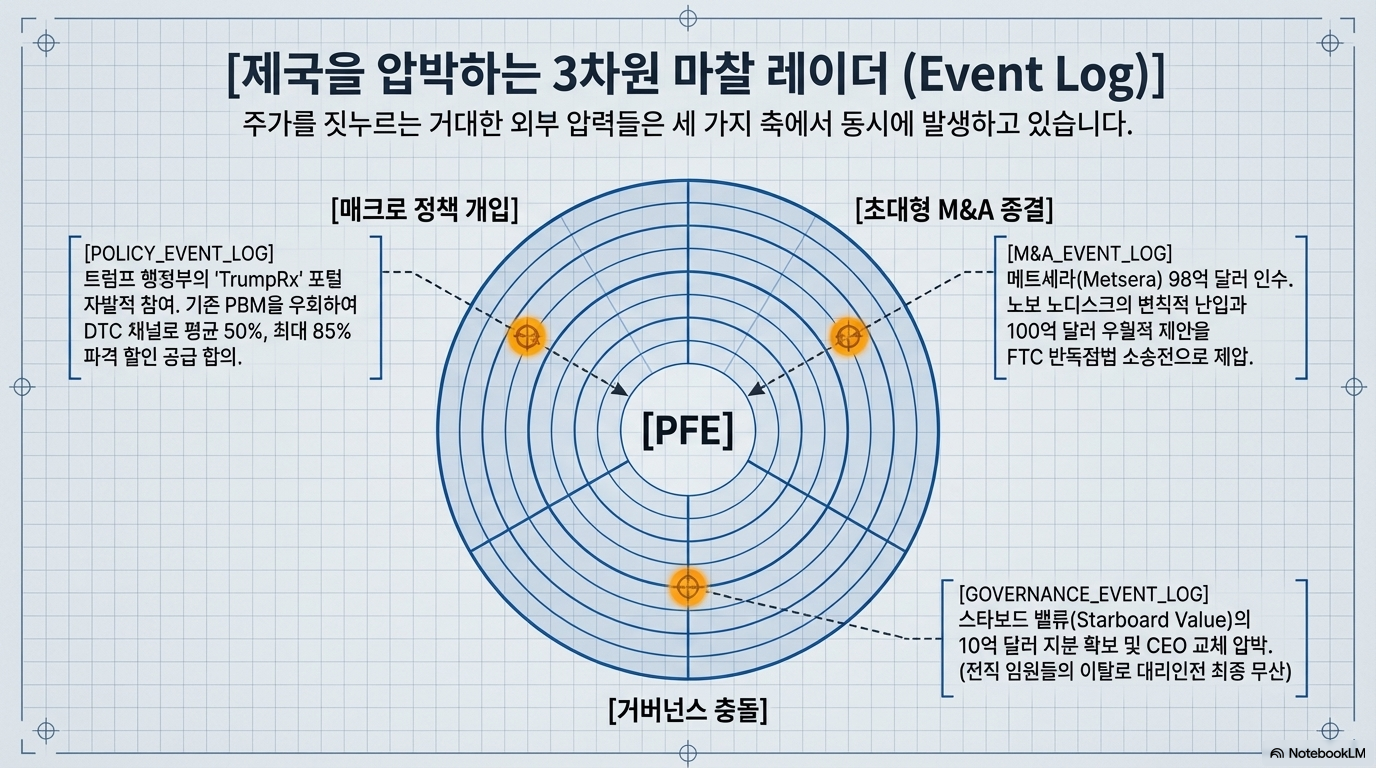 [제국을 압박하는 3차원 마찰 레이더 (Event Log)]
주가를 짓누르는 거대한 외부 압력들은 세 가지 축에서 동시에 발생하고 있습니다.

[매크로 정책 개입]

[POLICY_EVENT_LOG]
트럼프 행정부의 'TrumpRx' 포털 자발적 참여. 기존 PBM을 우회하여 DTC 채널로 평균 50%, 최대 85% 파격 할인 공급 합의.

[초대형 M&A 종결]

[M&A_EVENT_LOG]
메트세라(Metsera) 98억 달러 인수. 노보 노디스크의 변칙적 난입과 100억 달러 우월적 제안을 FTC 반독점법 소송전으로 제압.

[PFE]

[GOVERNANCE_EVENT_LOG]
스타보드 밸류(Starboard Value)의 10억 달러 지분 확보 및 CEO 교체 압박. (전직 임원들의 이탈로 대리인전 최종 무산)

[거버넌스 충돌]

NotebookLM